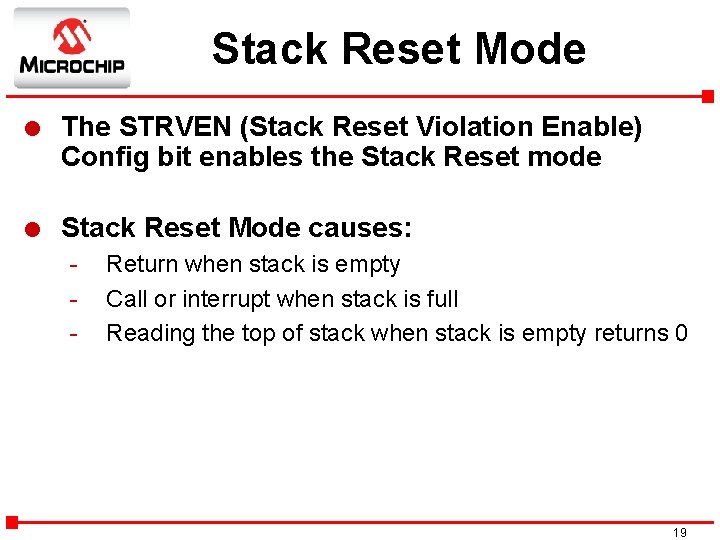 MICROCHIP

Stack Reset Mode

● The STRVEN (Stack Reset Violation Enable) Config bit enables the Stack Reset mode

● Stack Reset Mode causes:
- Return when stack is empty
- Call or interrupt when stack is full
- Reading the top of stack when stack is empty returns 0

19